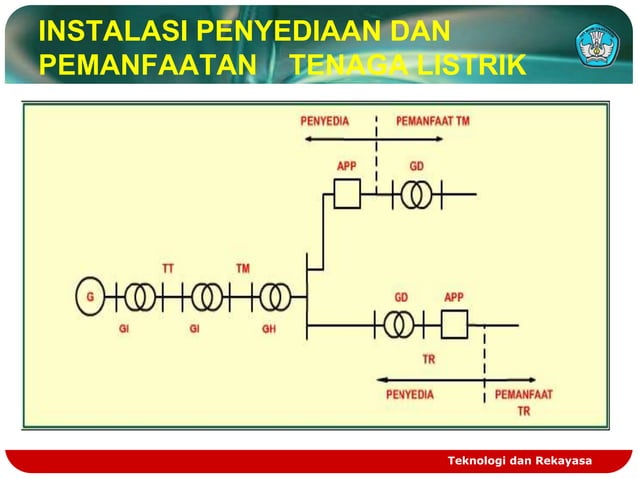 INSTALASI PENYEDIAAN DAN PEMANFAATAN TENAGA LISTRIK

PENYEDIA

PEMANFAAT TM

APP

GD

TT

TM

G

GI

GI

GH

GD

APP

TR

PENYEDIA

PEMANFAAT TR

Teknologi dan Rekayasa